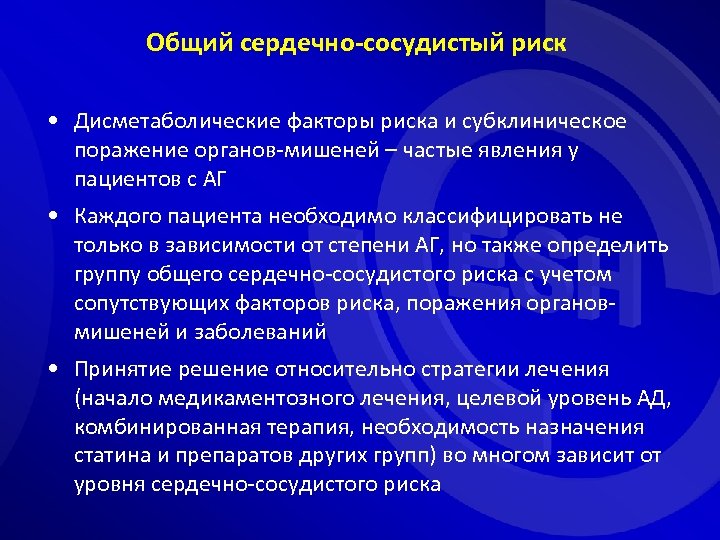 Общий сердечно-сосудистый риск

• Дисметаболические факторы риска и субклиническое поражение органов-мишеней – частые явления у пациентов с АГ

• Каждого пациента необходимо классифицировать не только в зависимости от степени АГ, но также определить группу общего сердечно-сосудистого риска с учетом сопутствующих факторов риска, поражения органов-мишеней и заболеваний

• Принятие решение относительно стратегии лечения (начало медикаментозного лечения, целевой уровень АД, комбинированная терапия, необходимость назначения статина и препаратов других групп) во многом зависит от уровня сердечно-сосудистого риска

ESH